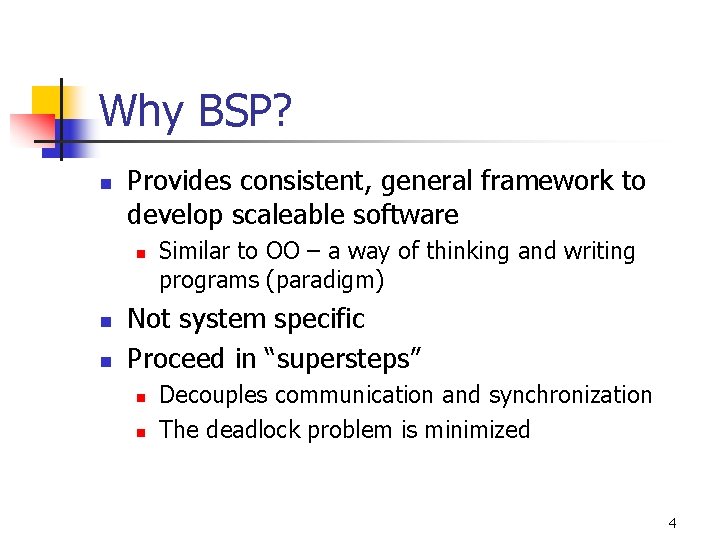 Why BSP?

- Provides consistent, general framework to develop scaleable software
  - Similar to OO – a way of thinking and writing programs (paradigm)
- Not system specific
- Proceed in “supersteps”
  - Decouples communication and synchronization
  - The deadlock problem is minimized

4